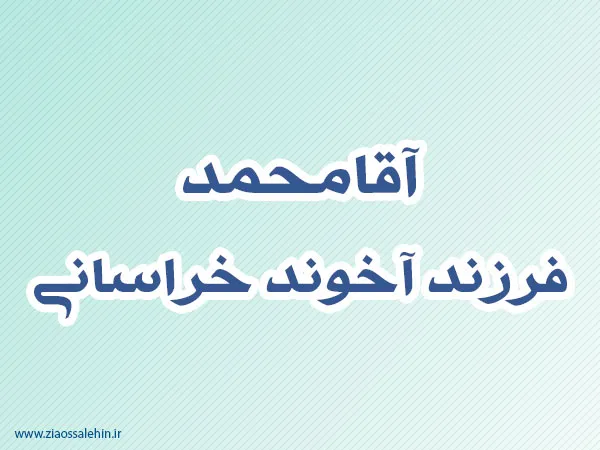 آقامحمد
فرزند آخوند خراسانی

www.ziaossalehin.ir